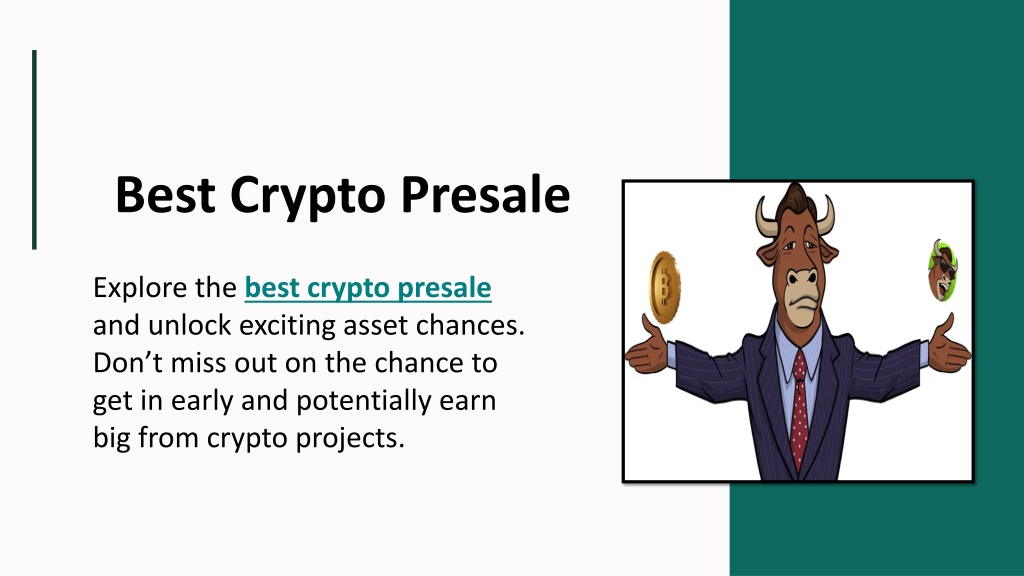 Best Crypto Presale

Explore the best crypto presale and unlock exciting asset chances. Don’t miss out on the chance to get in early and potentially earn big from crypto projects.